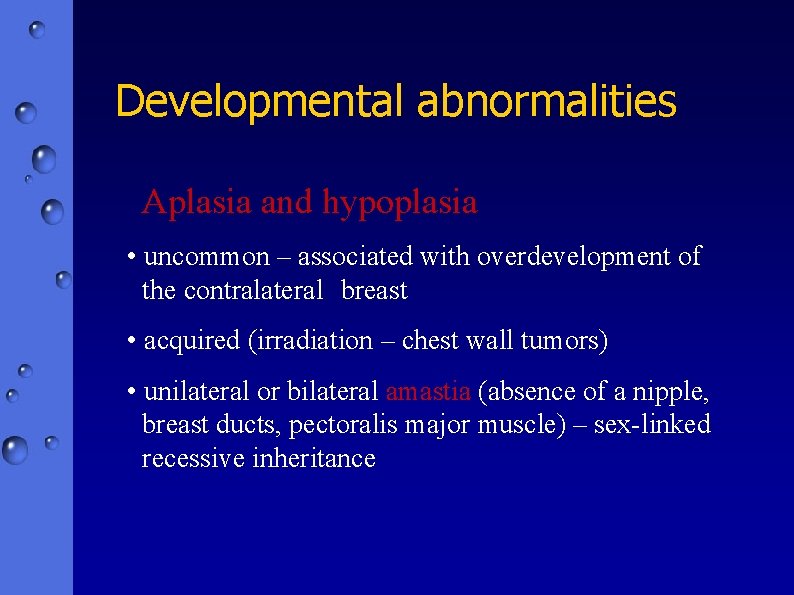 Developmental abnormalities

Aplasia and hypoplasia

• uncommon – associated with overdevelopment of the contralateral breast

• acquired (irradiation – chest wall tumors)

• unilateral or bilateral amastia (absence of a nipple, breast ducts, pectoralis major muscle) – sex-linked recessive inheritance